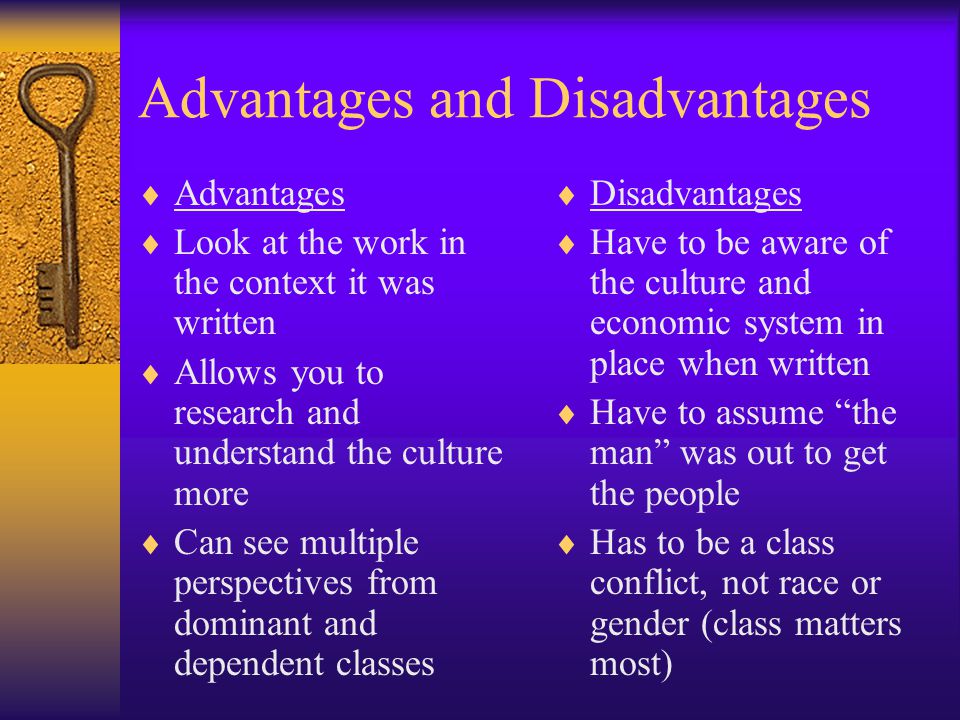 Advantages and Disadvantages

♦ Advantages
♦ Look at the work in the context it was written
♦ Allows you to research and understand the culture more
♦ Can see multiple perspectives from dominant and dependent classes

♦ Disadvantages
♦ Have to be aware of the culture and economic system in place when written
♦ Have to assume “the man” was out to get the people
♦ Has to be a class conflict, not race or gender (class matters most)